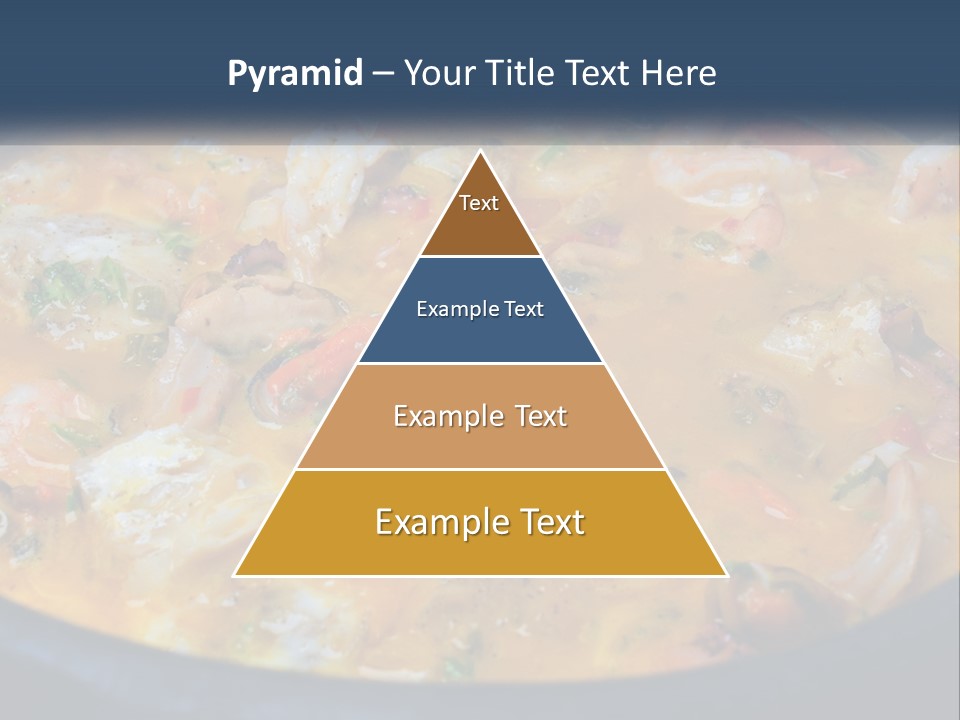 Pyramid – Your Title Text Here

Text

Example Text

Example Text

Example Text